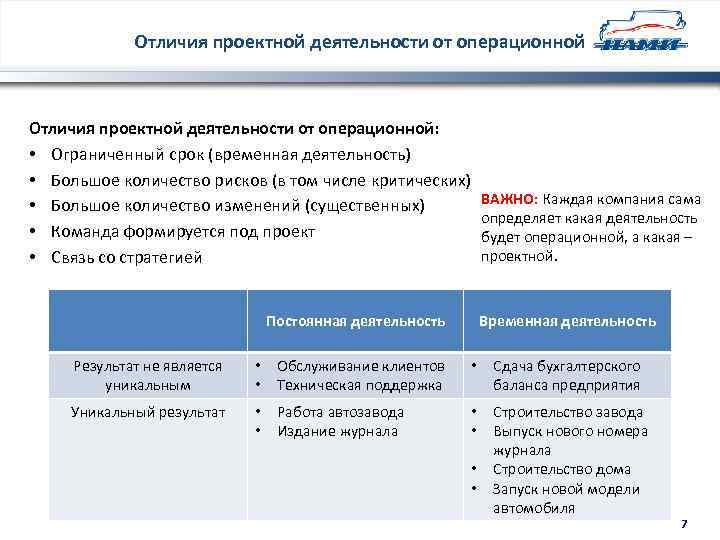 Отличия проектной деятельности от операционной

НАМИ

Отличия проектной деятельности от операционной:

• Ограниченный срок (временная деятельность)
• Большое количество рисков (в том числе критических)
• Большое количество изменений (существенных)
• Команда формируется под проект
• Связь со стратегией

ВАЖНО: Каждая компания сама определяет какая деятельность будет операционной, а какая – проектной.

| | Постоянная деятельность | Временная деятельность |
|---|---|---|
| Результат не является уникальным | • Обслуживание клиентов • Техническая поддержка | • Сдача бухгалтерского баланса предприятия |
| Уникальный результат | • Работа автозавода • Издание журнала | • Строительство завода • Выпуск нового номера журнала • Строительство дома • Запуск новой модели автомобиля |

7